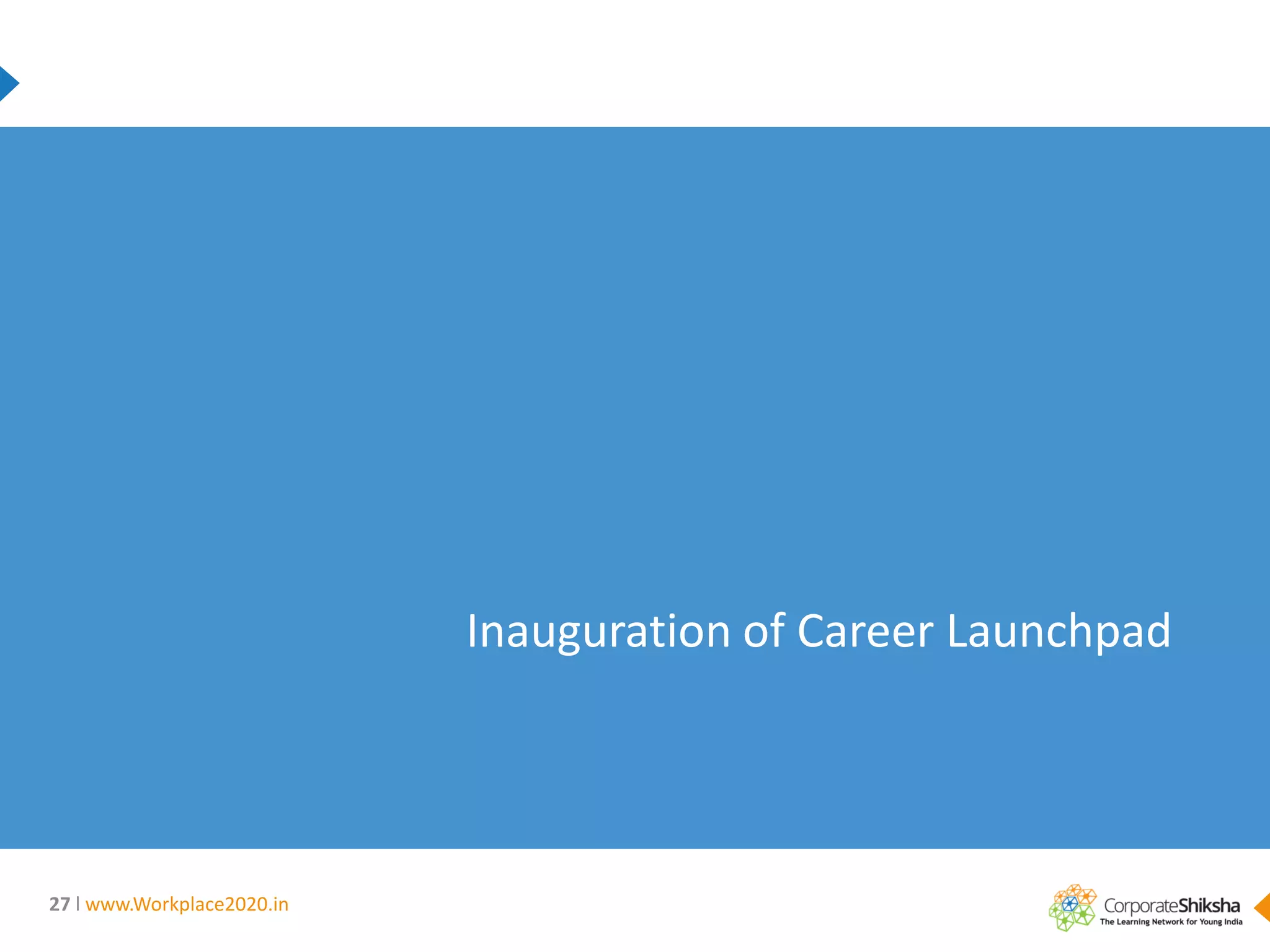 Inauguration of Career Launchpad

27 | www.Workplace2020.in

CorporateShiksha
The Learning Network for Young India